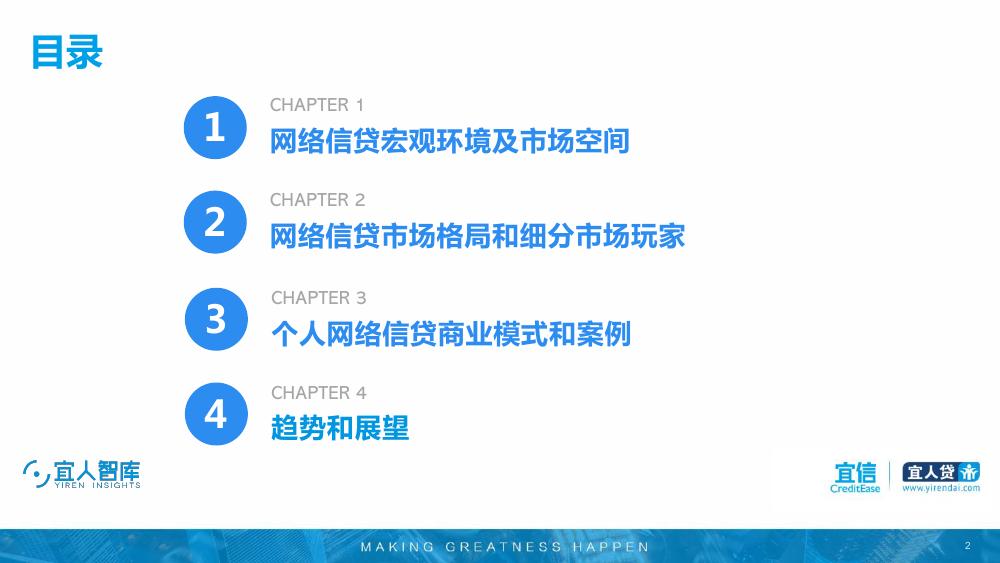 目录

1
CHAPTER 1
网络信贷宏观环境及市场空间

2
CHAPTER 2
网络信贷市场格局和细分市场玩家

3
CHAPTER 3
个人网络信贷商业模式和案例

4
CHAPTER 4
趋势和展望

宜人智库
YIREN INSIGHTS

宜信
CreditEase

宜人贷
www.yirendai.com

MAKING GREATNESS HAPPEN

2